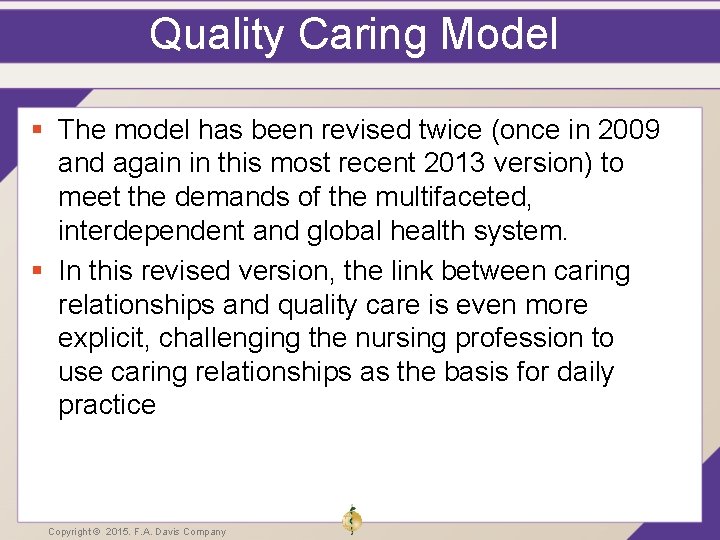 Quality Caring Model

▪ The model has been revised twice (once in 2009 and again in this most recent 2013 version) to meet the demands of the multifaceted, interdependent and global health system.

▪ In this revised version, the link between caring relationships and quality care is even more explicit, challenging the nursing profession to use caring relationships as the basis for daily practice

Copyright © 2015. F.A. Davis Company